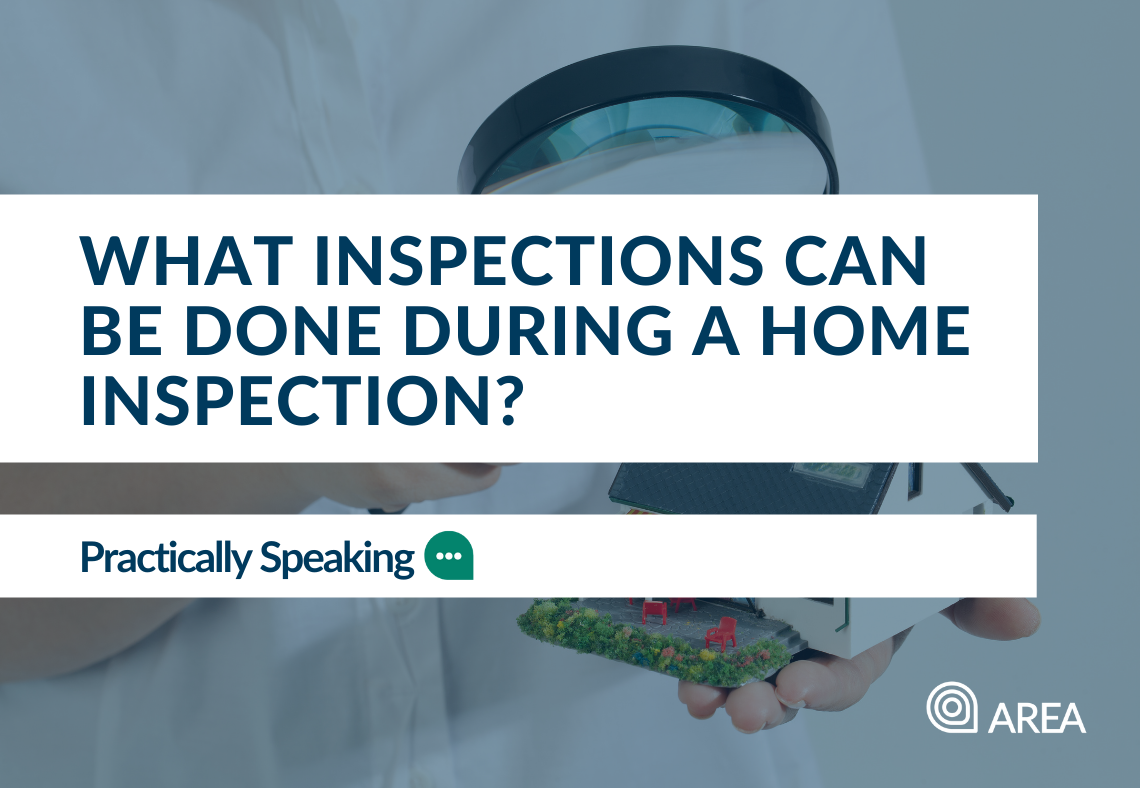 WHAT INSPECTIONS CAN BE DONE DURING A HOME INSPECTION?

Practically Speaking

AREA